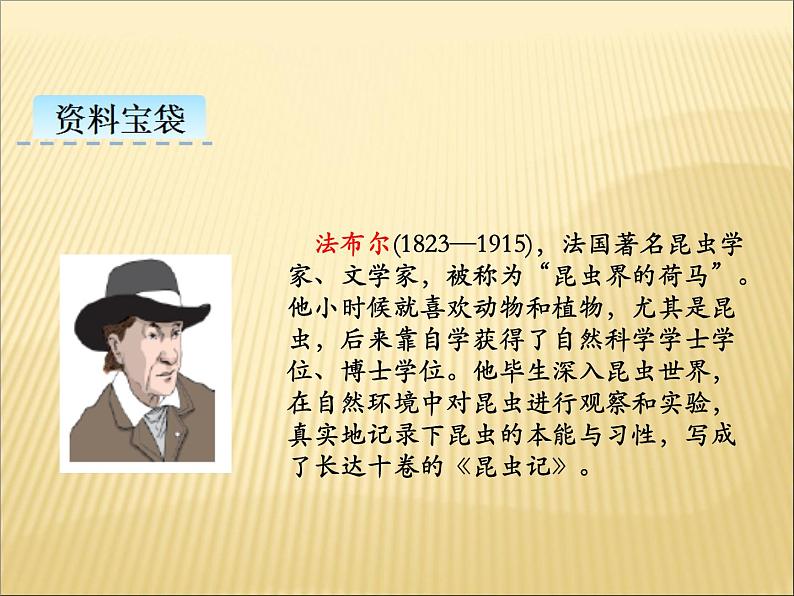 资料宝袋

法布尔(1823—1915)，法国著名昆虫学家、文学家，被称为“昆虫界的荷马”。他小时候就喜欢动物和植物，尤其是昆虫，后来靠自学获得了自然科学学士学位、博士学位。他毕生深入昆虫世界，在自然环境中对昆虫进行观察和实验，真实地记录下昆虫的本能与习性，写成了长达十卷的《昆虫记》。